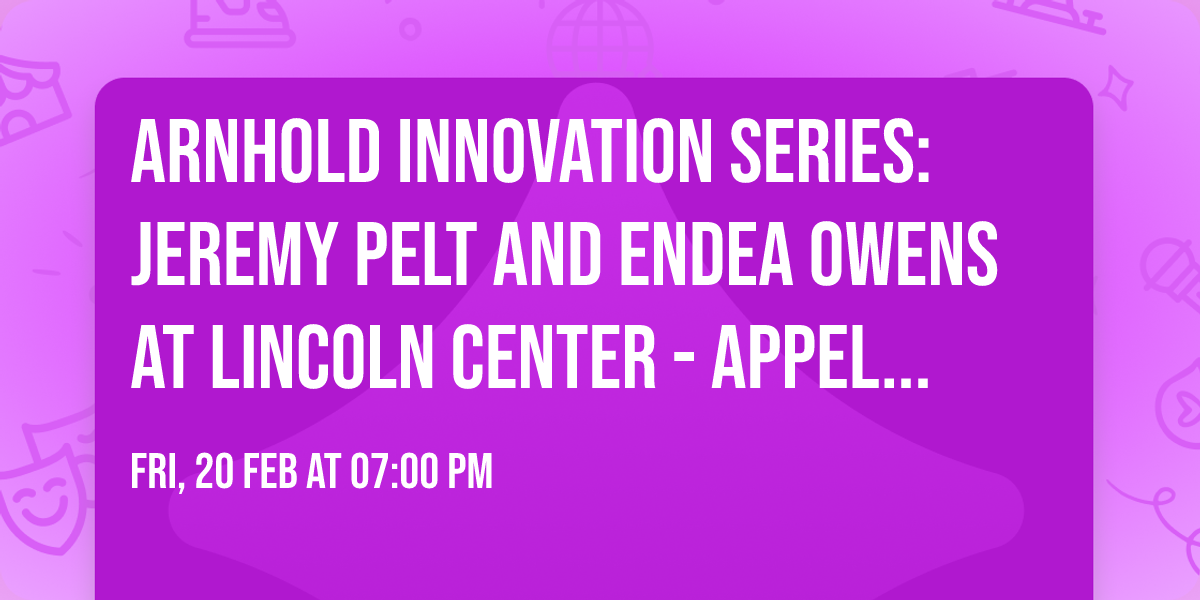 ARNHOLD INNOVATION SERIES: JEREMY PELT AND ENDEA OWENS AT LINCOLN CENTER - APPEL...

FRI, 20 FEB AT 07:00 PM